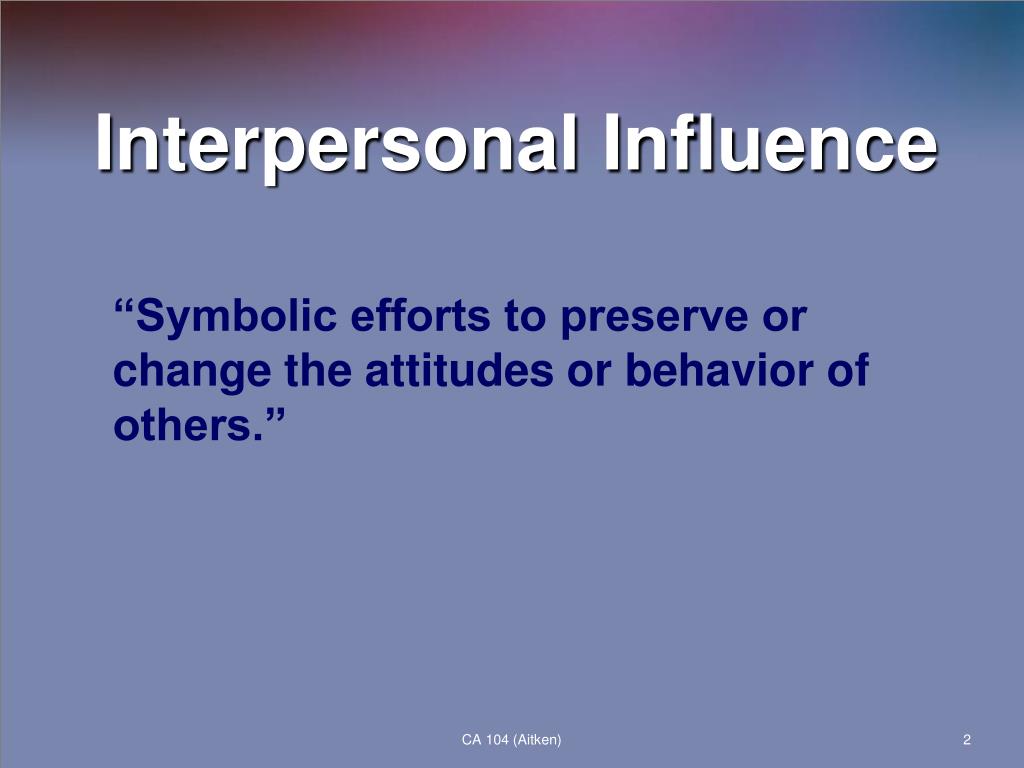 Interpersonal Influence

“Symbolic efforts to preserve or change the attitudes or behavior of others.”

CA 104 (Aitken)

2